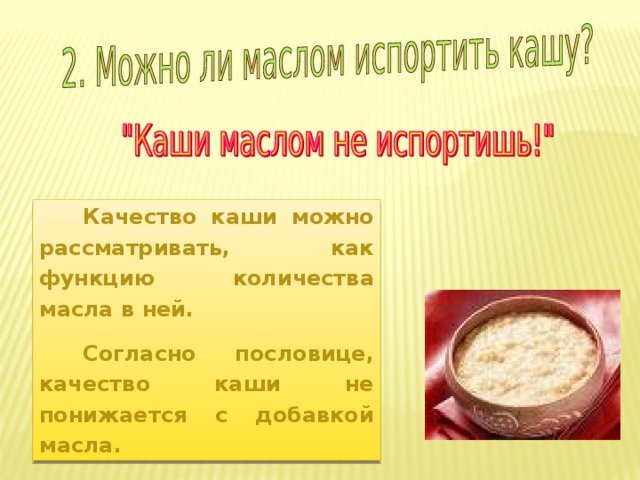 2. Можно ли маслом испортить кашу?

"Каши маслом не испортишь!"

Качество каши можно рассматривать, как функцию количества масла в ней.

Согласно пословице, качество каши не понижается с добавкой масла.